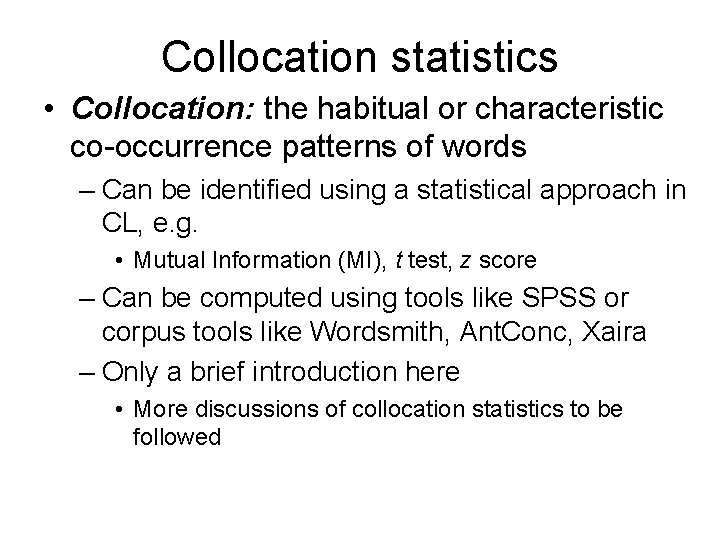 Collocation statistics

• Collocation: the habitual or characteristic co-occurrence patterns of words

– Can be identified using a statistical approach in CL, e.g.

• Mutual Information (MI), t test, z score

– Can be computed using tools like SPSS or corpus tools like Wordsmith, AntConc, Xaira

– Only a brief introduction here

• More discussions of collocation statistics to be followed